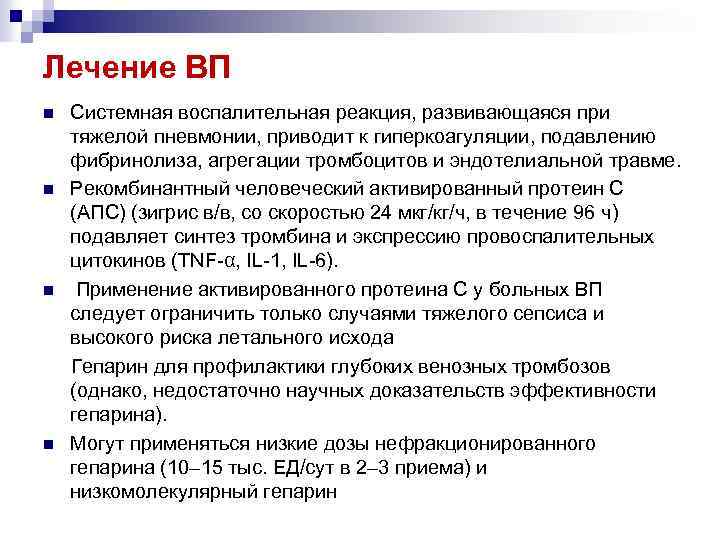 Лечение ВП

Системная воспалительная реакция, развивающаяся при тяжелой пневмонии, приводит к гиперкоагуляции, подавлению фибринолиза, агрегации тромбоцитов и эндотелиальной травме.

Рекомбинантный человеческий активированный протеин С (АПС) (зигрис в/в, со скоростью 24 мкг/кг/ч, в течение 96 ч) подавляет синтез тромбина и экспрессию провоспалительных цитокинов (TNF-α, IL-1, IL-6).

Применение активированного протеина С у больных ВП следует ограничить только случаями тяжелого сепсиса и высокого риска летального исхода

Гепарин для профилактики глубоких венозных тромбозов (однако, недостаточно научных доказательств эффективности гепарина).

Могут применяться низкие дозы нефракционированного гепарина (10–15 тыс. ЕД/сут в 2–3 приема) и низкомолекулярный гепарин